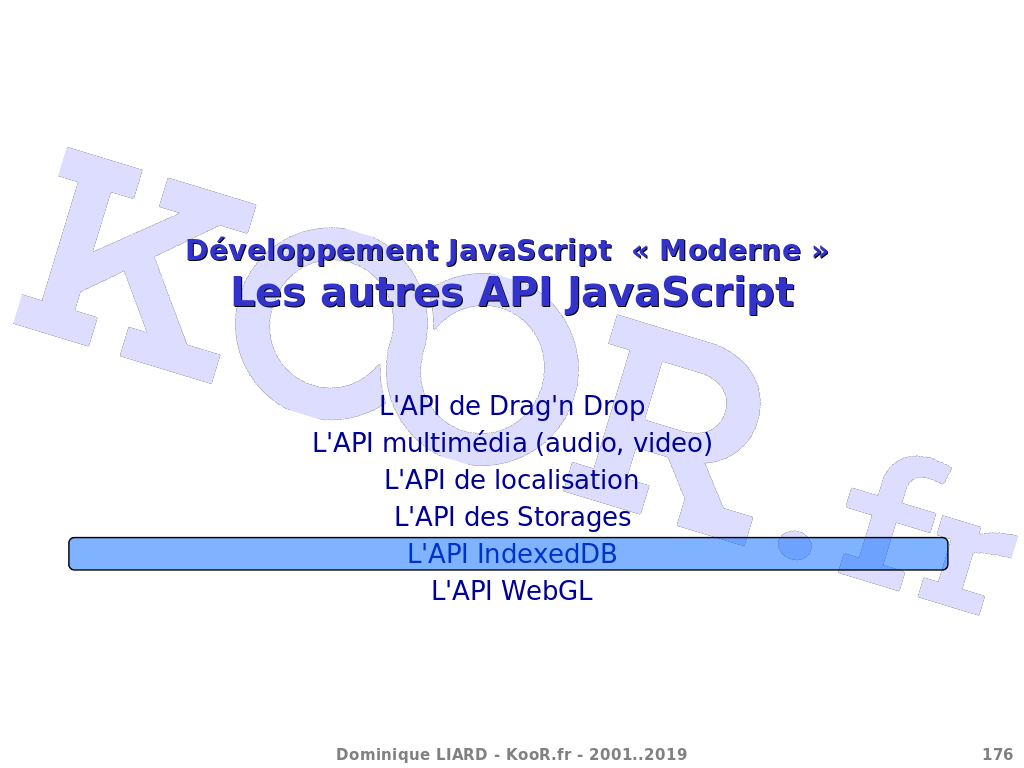 KooR.fr

Développement JavaScript « Moderne »
Les autres API JavaScript

L'API de Drag'n Drop
L'API multimédia (audio, video)
L'API de localisation
L'API des Storages
L'API IndexedDB
L'API WebGL

Dominique LIARD - KooR.fr - 2001..2019

176